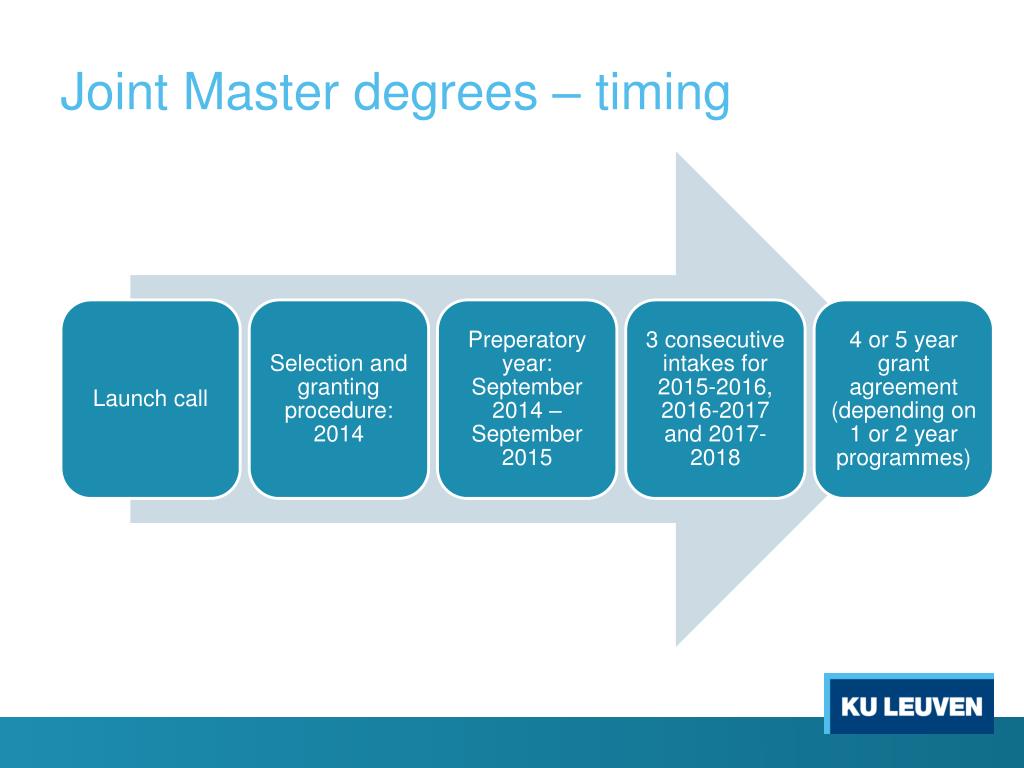 Joint Master degrees – timing

Launch call

Selection and granting procedure: 2014

Preperatory year: September 2014 – September 2015

3 consecutive intakes for 2015-2016, 2016-2017 and 2017-2018

4 or 5 year grant agreement (depending on 1 or 2 year programmes)

KU LEUVEN